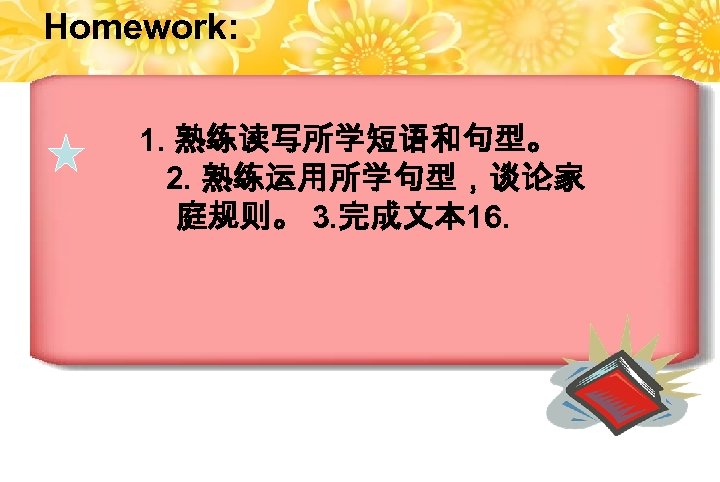 Homework:

1. 熟练读写所学短语和句型。
2. 熟练运用所学句型，谈论家庭规则。 3.完成文本16.